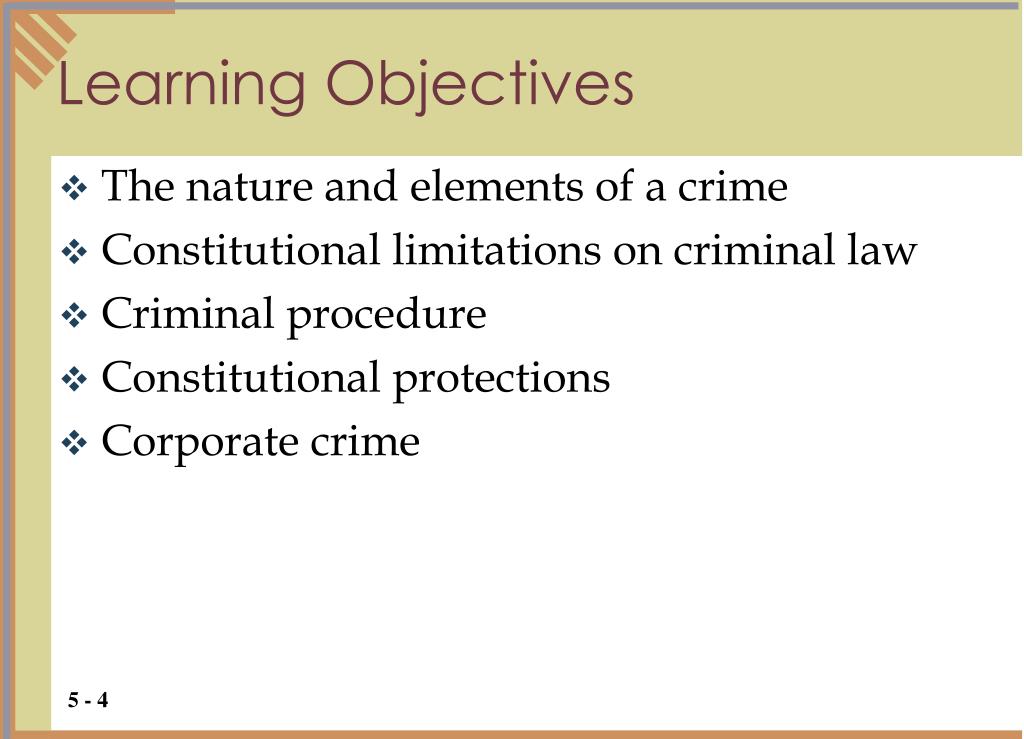 Learning Objectives

❖ The nature and elements of a crime
❖ Constitutional limitations on criminal law
❖ Criminal procedure
❖ Constitutional protections
❖ Corporate crime

5 - 4